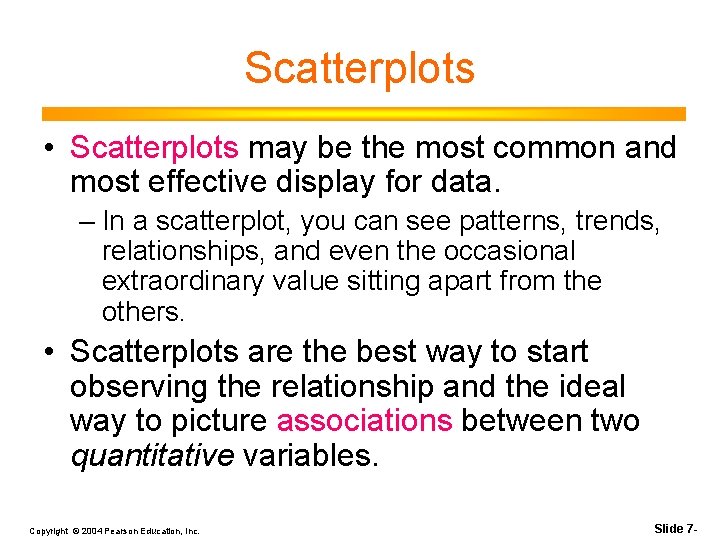 Scatterplots

• Scatterplots may be the most common and most effective display for data.
– In a scatterplot, you can see patterns, trends, relationships, and even the occasional extraordinary value sitting apart from the others.

• Scatterplots are the best way to start observing the relationship and the ideal way to picture associations between two quantitative variables.

Copyright © 2004 Pearson Education, Inc.

Slide 7-